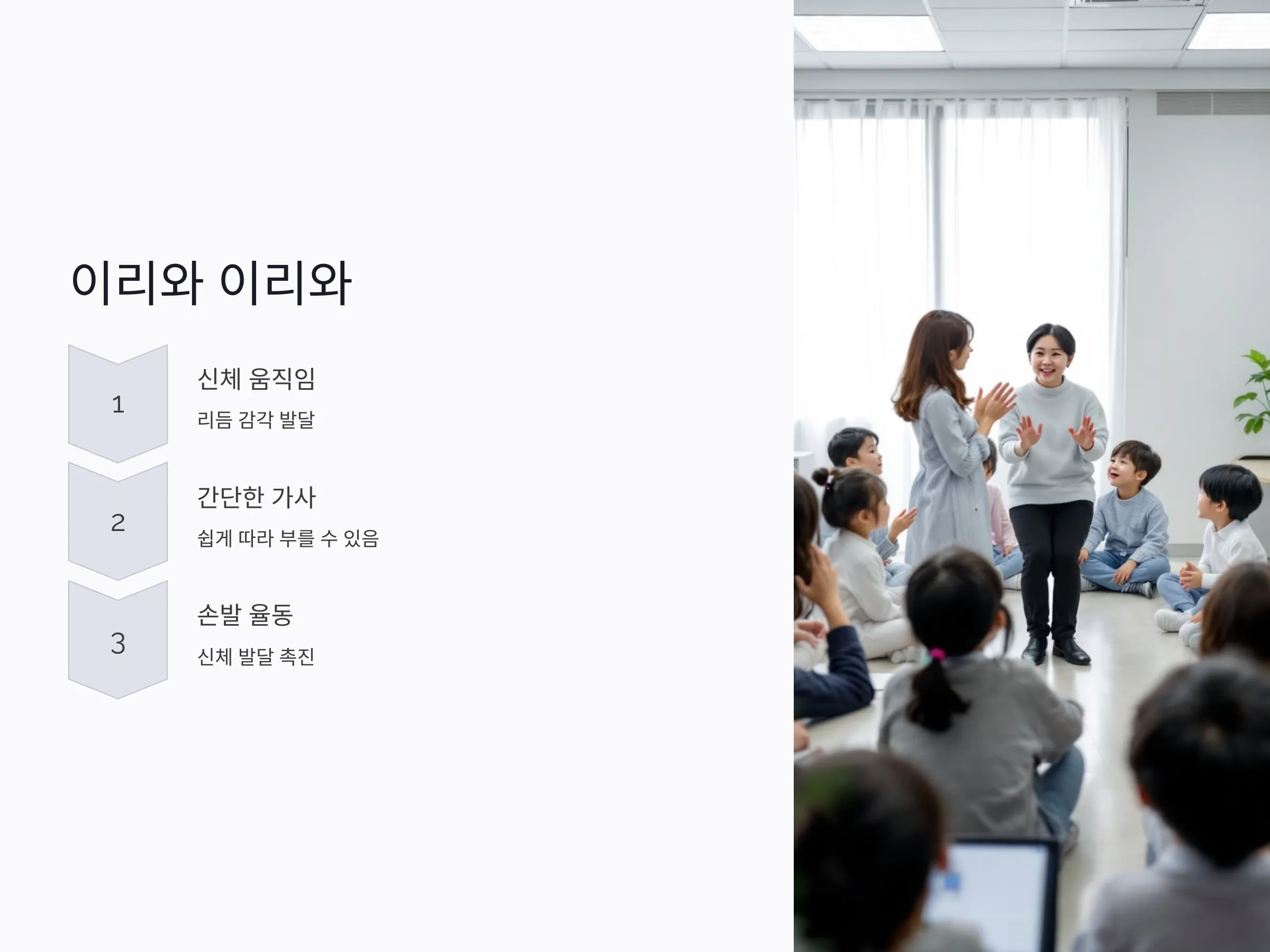 이리와 이리와

1

신체 움직임

리듬 감각 발달

2

간단한 가사

쉽게 따라 부를 수 있음

3

손발 율동

신체 발달 촉진